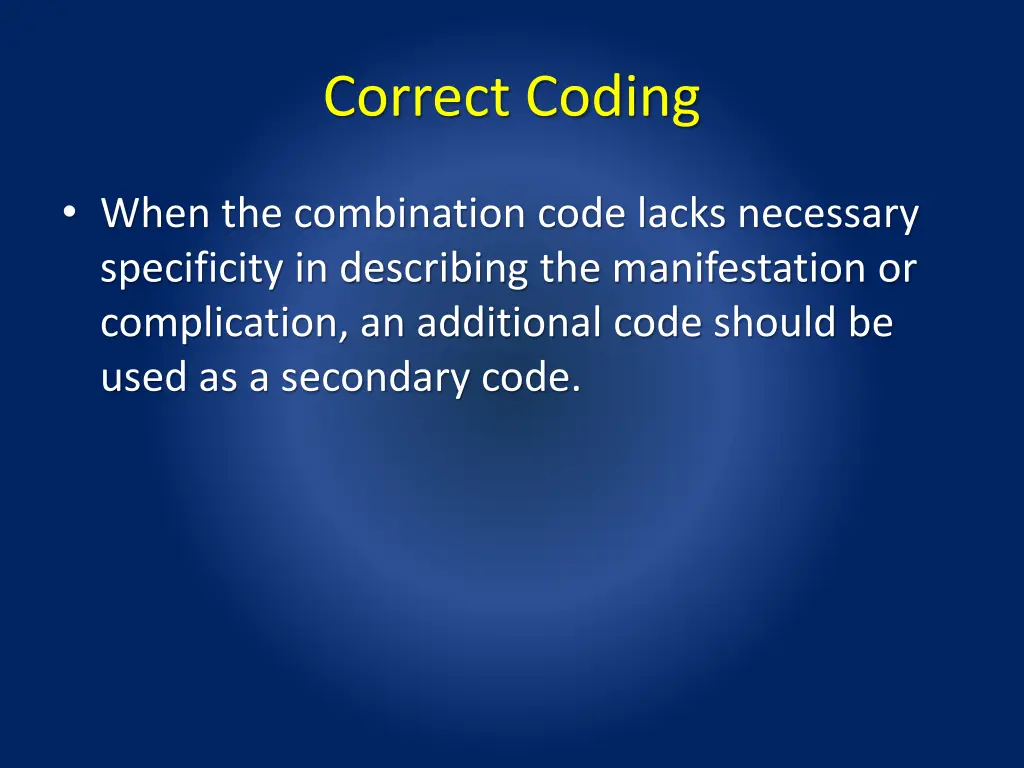 Correct Coding

• When the combination code lacks necessary specificity in describing the manifestation or complication, an additional code should be used as a secondary code.